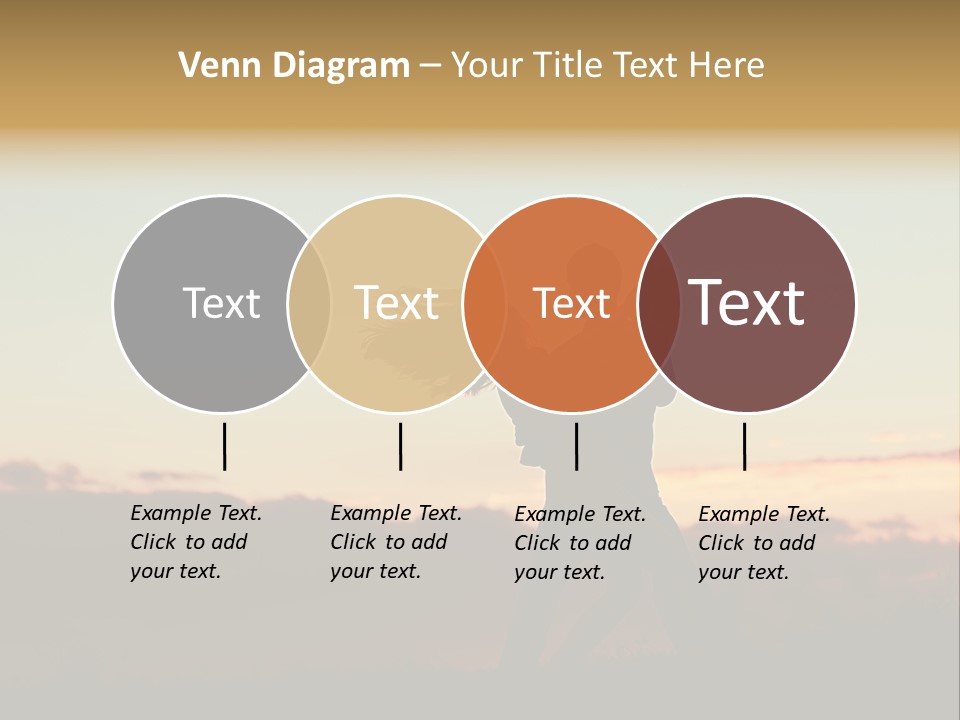 Venn Diagram – Your Title Text Here

Text

Text

Text

Text

Example Text. Click to add your text.

Example Text. Click to add your text.

Example Text. Click to add your text.

Example Text. Click to add your text.